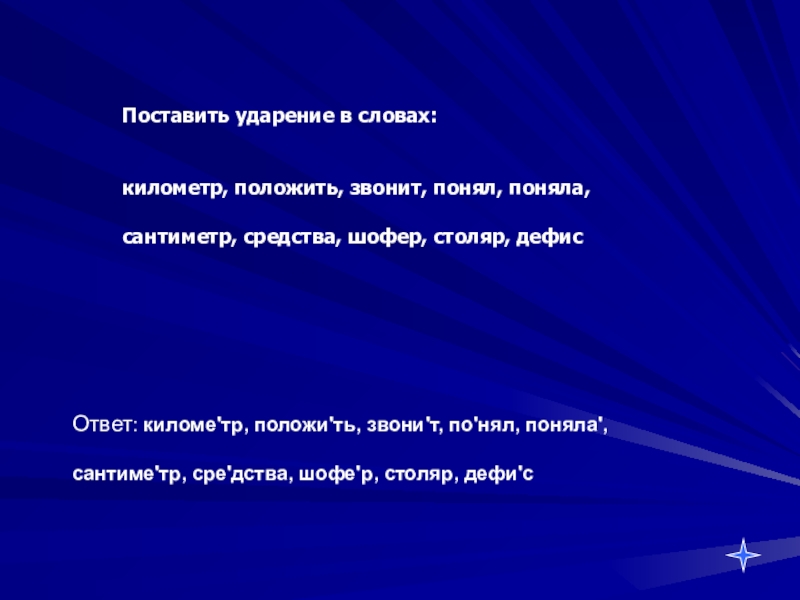 Поставить ударение в словах:

километр, положить, звонит, понял, поняла,

сантиметр, средства, шофер, столяр, дефис

Ответ: киломе'тр, положи'ть, звони'т, по'нял, поняла',

сантиме'тр, сре'дства, шофе'р, столяр, дефи'с